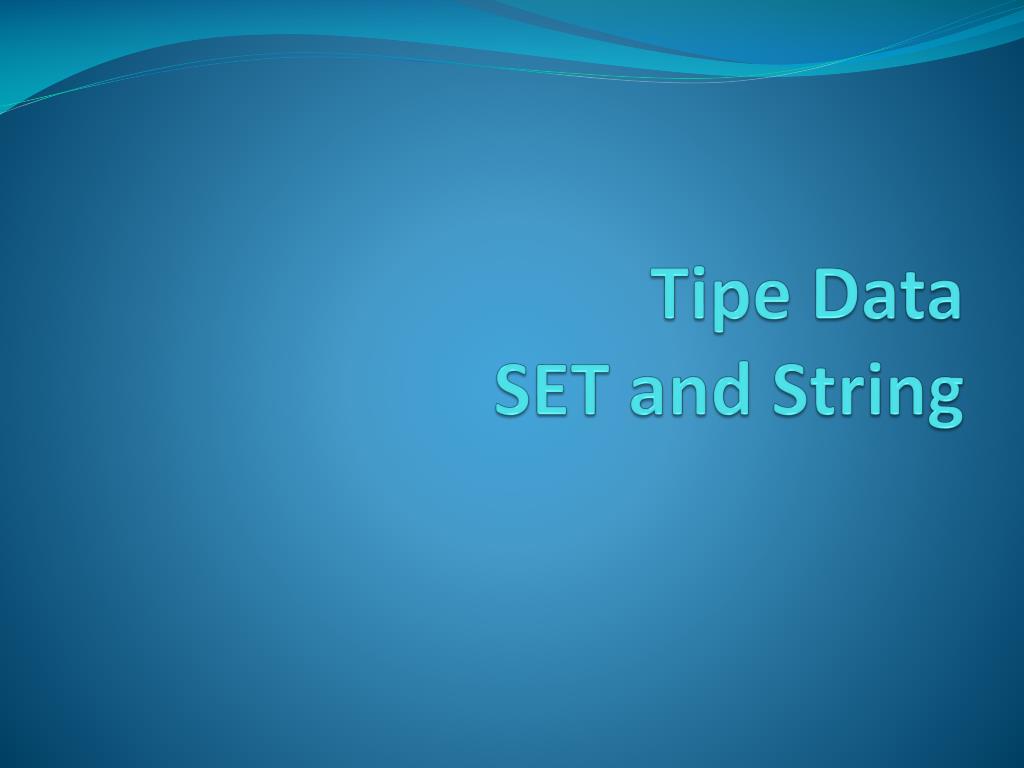 Tipe Data
SET and String